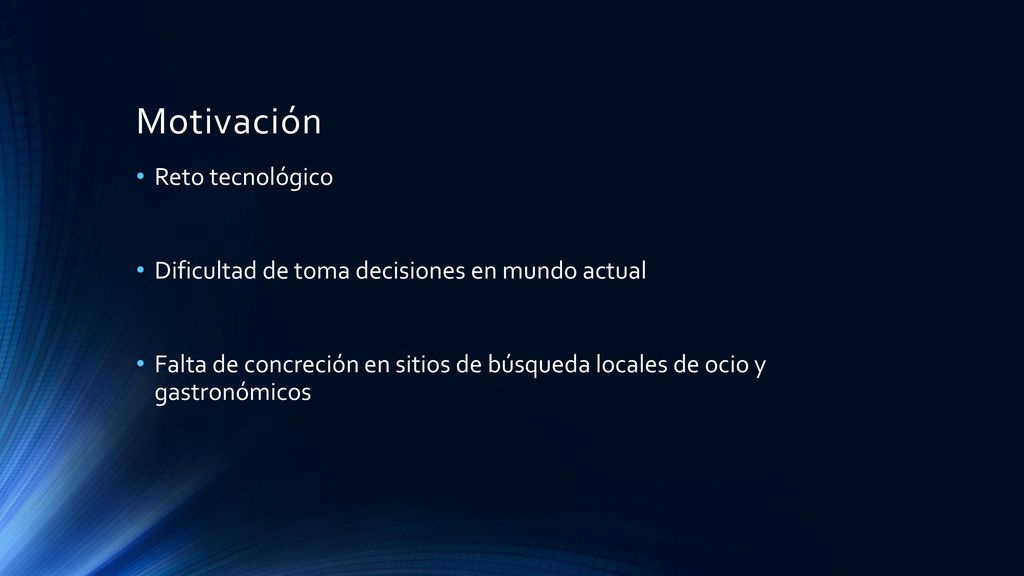 Motivación

• Reto tecnológico

• Dificultad de toma decisiones en mundo actual

• Falta de concreción en sitios de búsqueda locales de ocio y gastronómicos